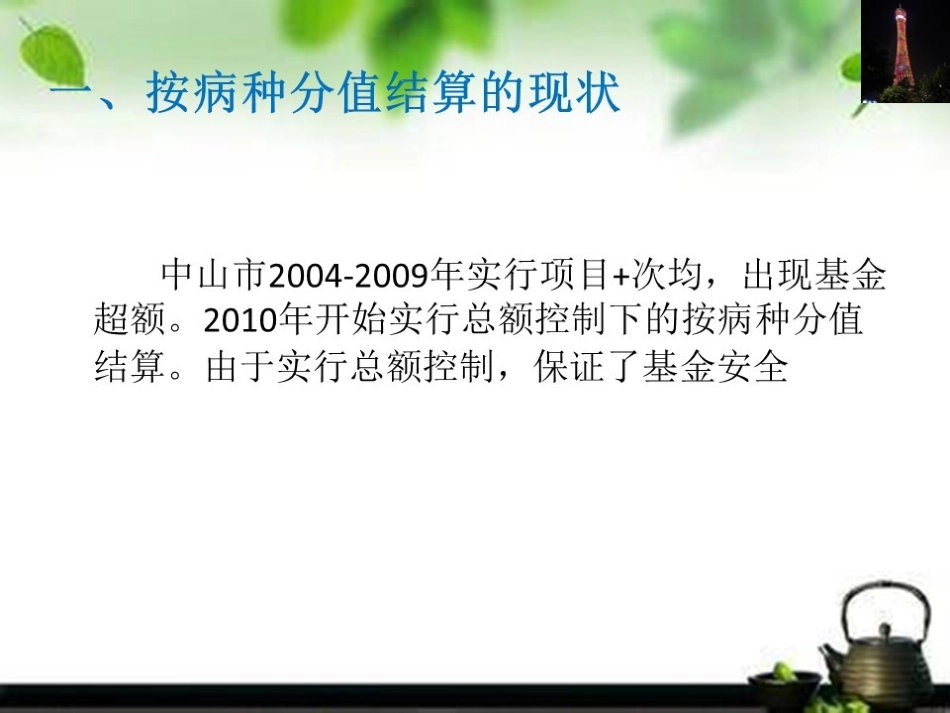 一、按病种分值结算的现状

中山市2004-2009年实行项目+次均，出现基金超额。2010年开始实行总额控制下的按病种分值结算。由于实行总额控制，保证了基金安全